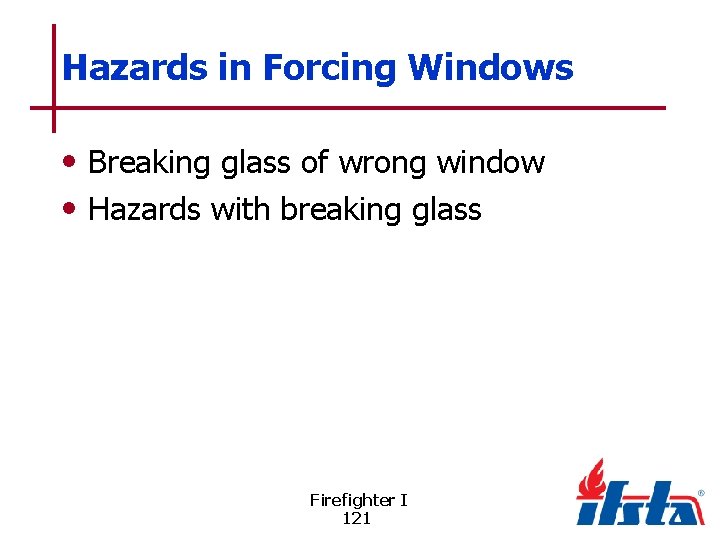 Hazards in Forcing Windows

• Breaking glass of wrong window
• Hazards with breaking glass

Firefighter I
121

ifsta®